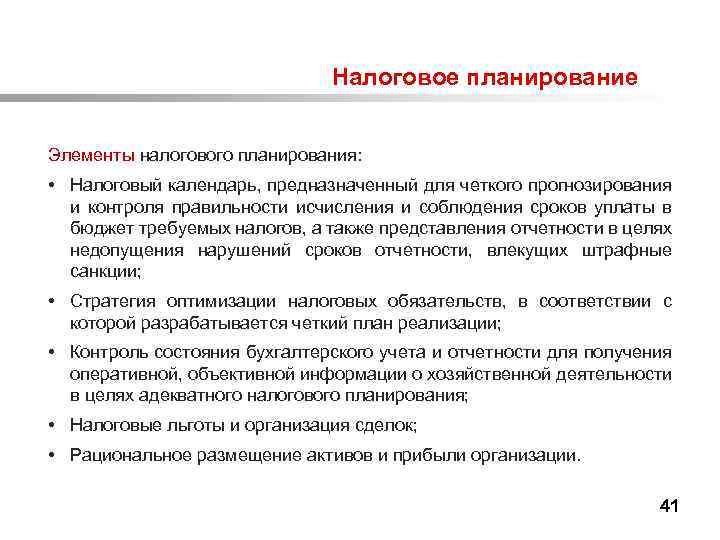 Налоговое планирование

Элементы налогового планирования:

• Налоговый календарь, предназначенный для четкого прогнозирования и контроля правильности исчисления и соблюдения сроков уплаты в бюджет требуемых налогов, а также представления отчетности в целях недопущения нарушений сроков отчетности, влекущих штрафные санкции;

• Стратегия оптимизации налоговых обязательств, в соответствии с которой разрабатывается четкий план реализации;

• Контроль состояния бухгалтерского учета и отчетности для получения оперативной, объективной информации о хозяйственной деятельности в целях адекватного налогового планирования;

• Налоговые льготы и организация сделок;

• Рациональное размещение активов и прибыли организации.

41